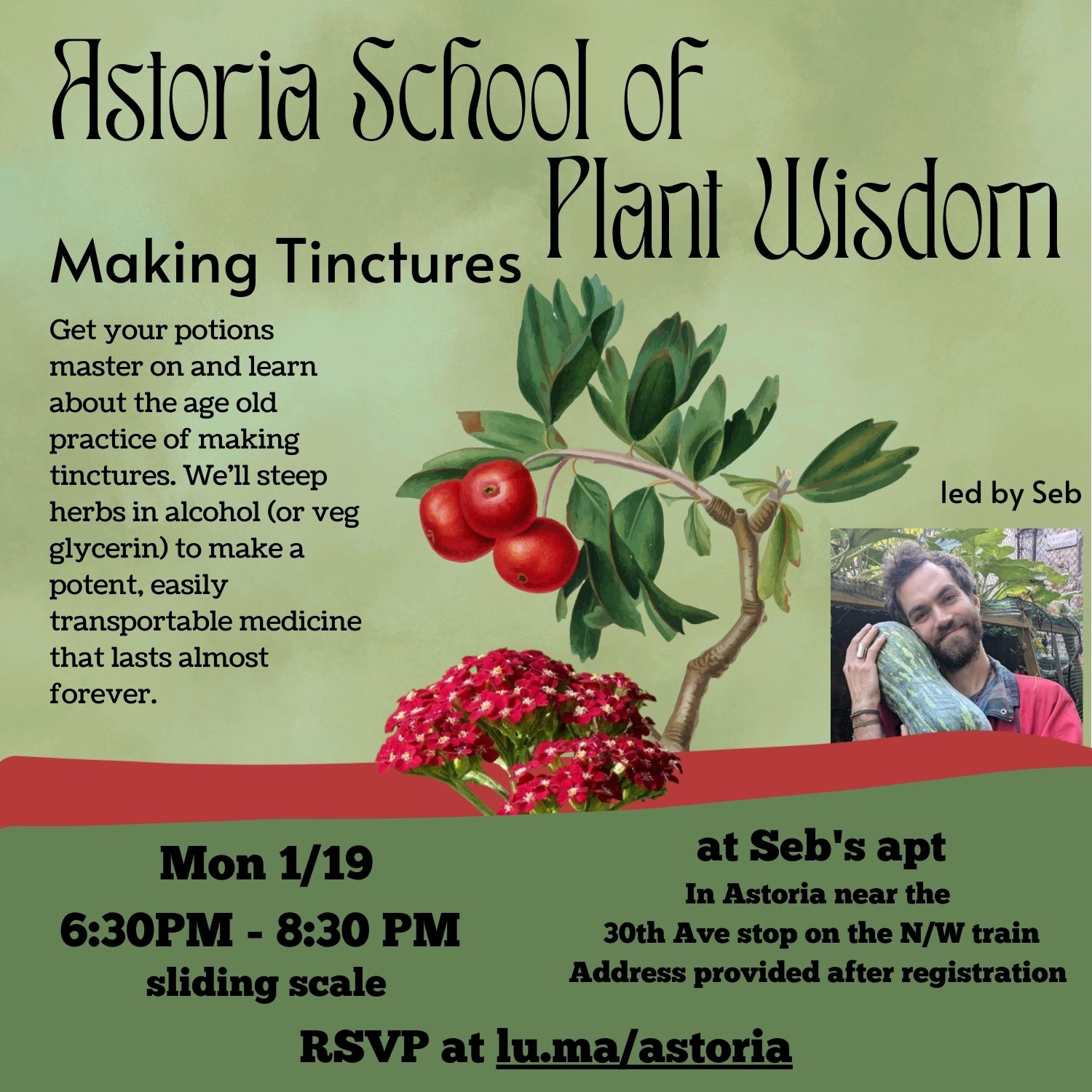 Astoria School of Plant Wisdom

Making Tinctures

Get your potions master on and learn about the age old practice of making tinctures. We'll steep herbs in alcohol (or veg glycerin) to make a potent, easily transportable medicine that lasts almost forever.

led by Seb

Mon 1/19
6:30PM - 8:30 PM
sliding scale

at Seb's apt
In Astoria near the
30th Ave stop on the N/W train
Address provided after registration

RSVP at lu.ma/astoria